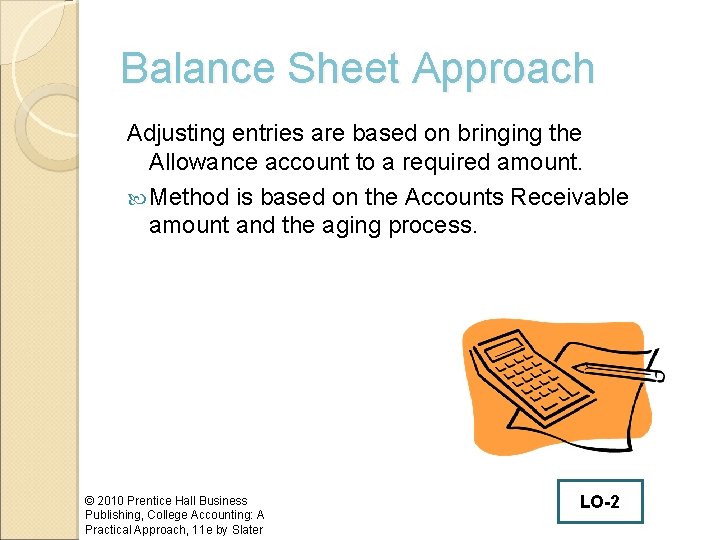 Balance Sheet Approach

Adjusting entries are based on bringing the Allowance account to a required amount.

Method is based on the Accounts Receivable amount and the aging process.

© 2010 Prentice Hall Business Publishing, College Accounting: A Practical Approach, 11e by Slater

LO-2